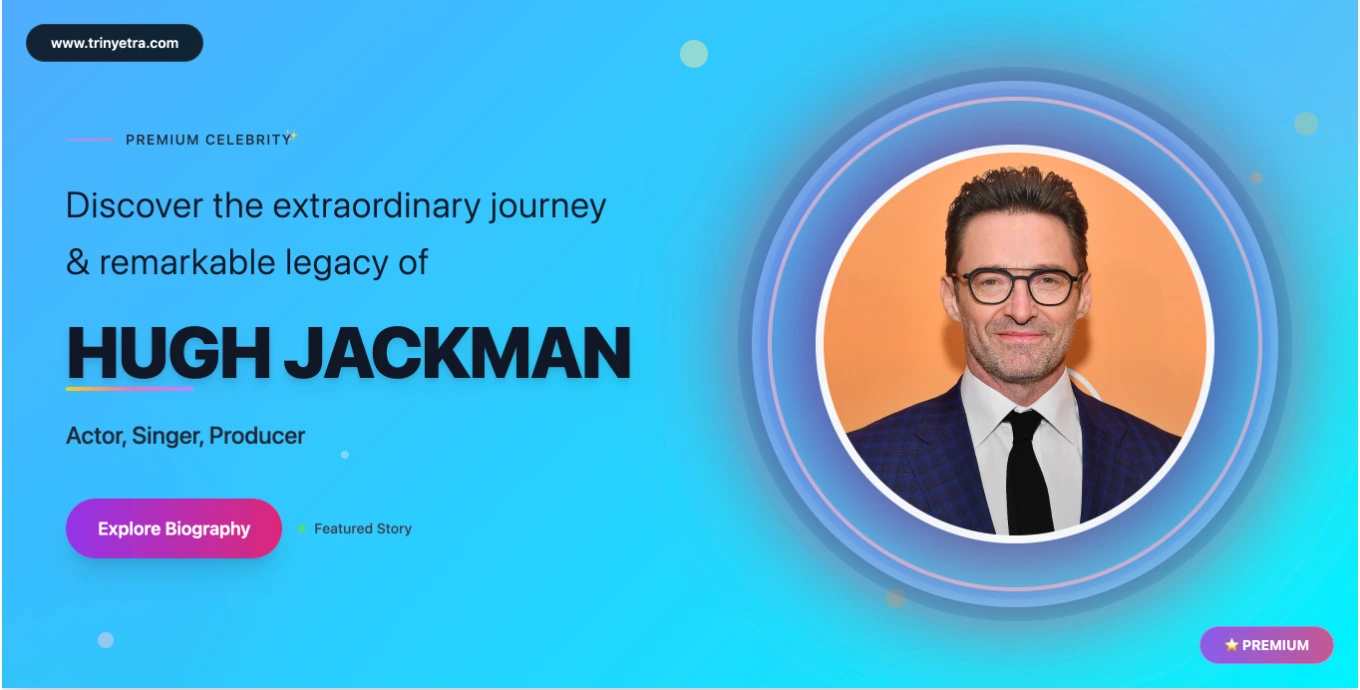 www.trinyetra.com

PREMIUM CELEBRITY

Discover the extraordinary journey & remarkable legacy of

HUGH JACKMAN

Actor, Singer, Producer

Explore Biography

Featured Story

PREMIUM